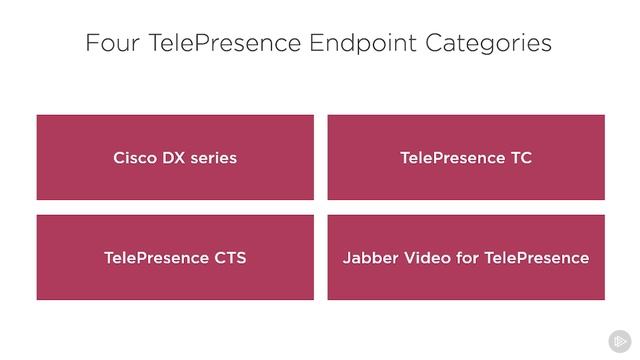 Four TelePresence Endpoint Categories

Cisco DX series

TelePresence TC

TelePresence CTS

Jabber Video for TelePresence